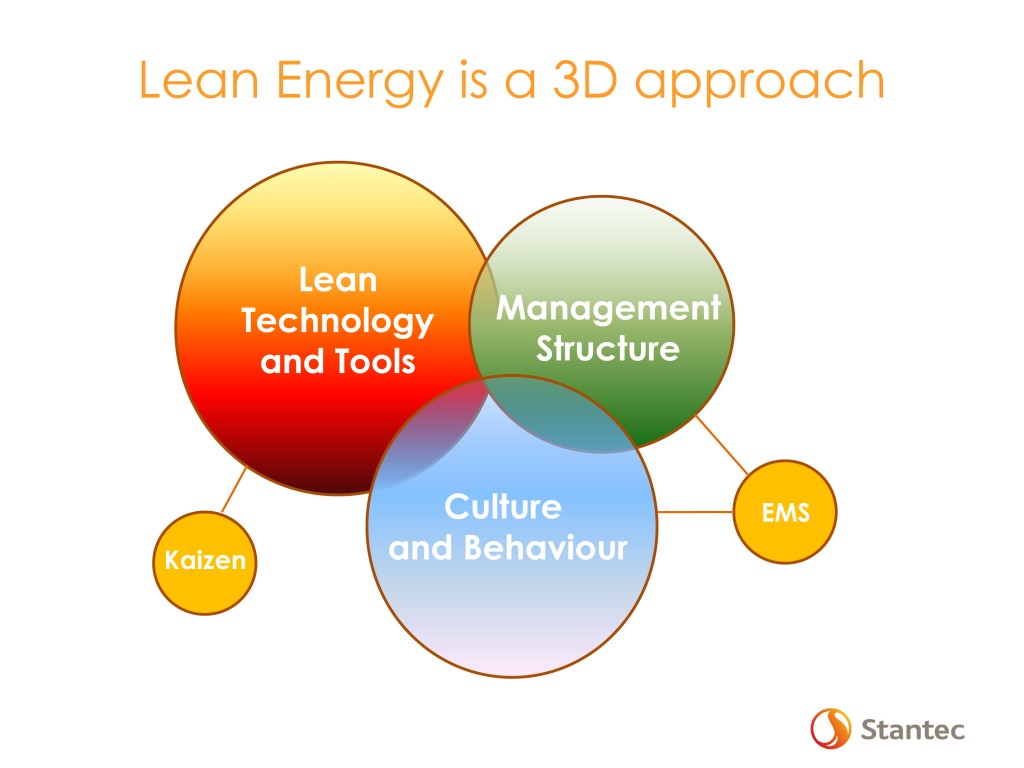 Lean Energy is a 3D approach

Lean Technology and Tools

Management Structure

Culture and Behaviour

Kaizen

EMS

Stantec